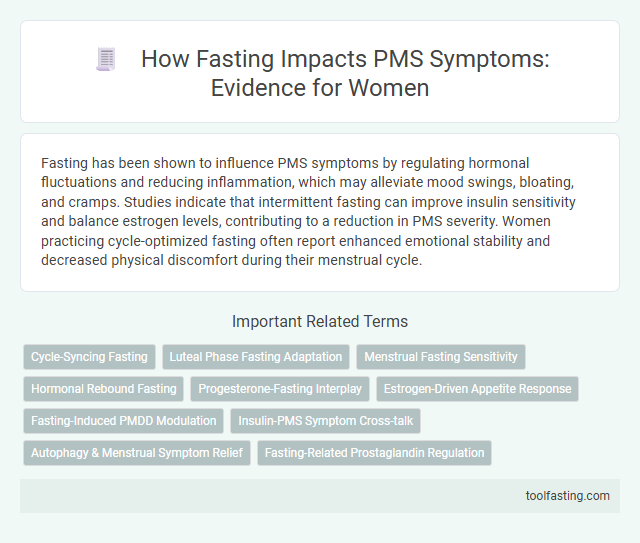 How Fasting Impacts PMS Symptoms: Evidence for Women

Fasting has been shown to influence PMS symptoms by regulating hormonal fluctuations and reducing inflammation, which may alleviate mood swings, bloating, and cramps. Studies indicate that intermittent fasting can improve insulin sensitivity and balance estrogen levels, contributing to a reduction in PMS severity. Women practicing cycle-optimized fasting often report enhanced emotional stability and decreased physical discomfort during their menstrual cycle.

Important Related Terms

Cycle-Syncing Fasting
Luteal Phase Fasting Adaptation
Menstrual Fasting Sensitivity
Hormonal Rebound Fasting
Progesterone-Fasting Interplay
Estrogen-Driven Appetite Response
Fasting-Induced PMDD Modulation
Insulin-PMS Symptom Cross-talk
Autophagy & Menstrual Symptom Relief
Fasting-Related Prostaglandin Regulation

toolfasting.com